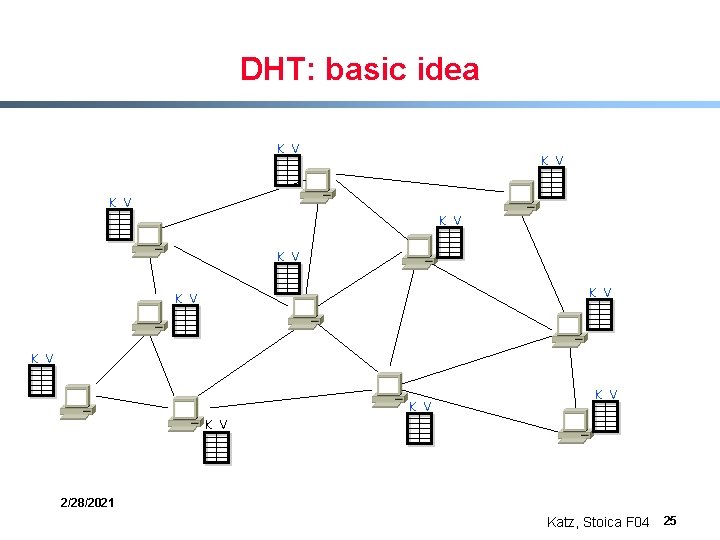 DHT: basic idea

K V

K V

K V

K V

K V

K V

K V

K V

K V

K V

K V

2/28/2021

Katz, Stoica F04 25